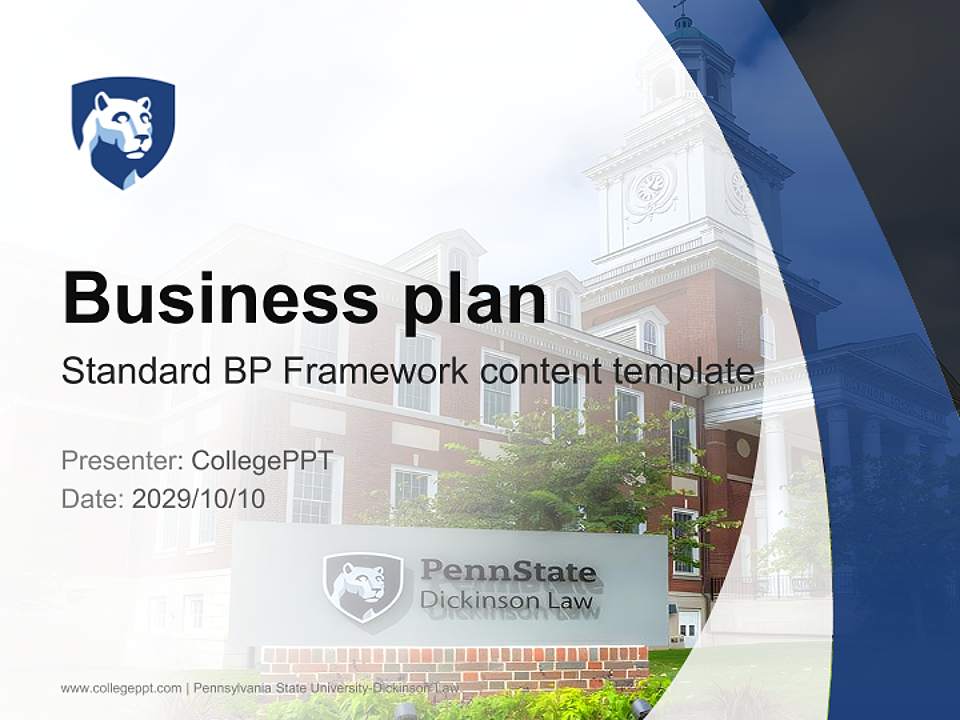 Business plan

Standard BP Framework content template

Presenter: CollegePPT
Date: 2029/10/10

PennState
Dickinson Law

www.collegeppt.com | Pennsylvania State University-Dickinson Law